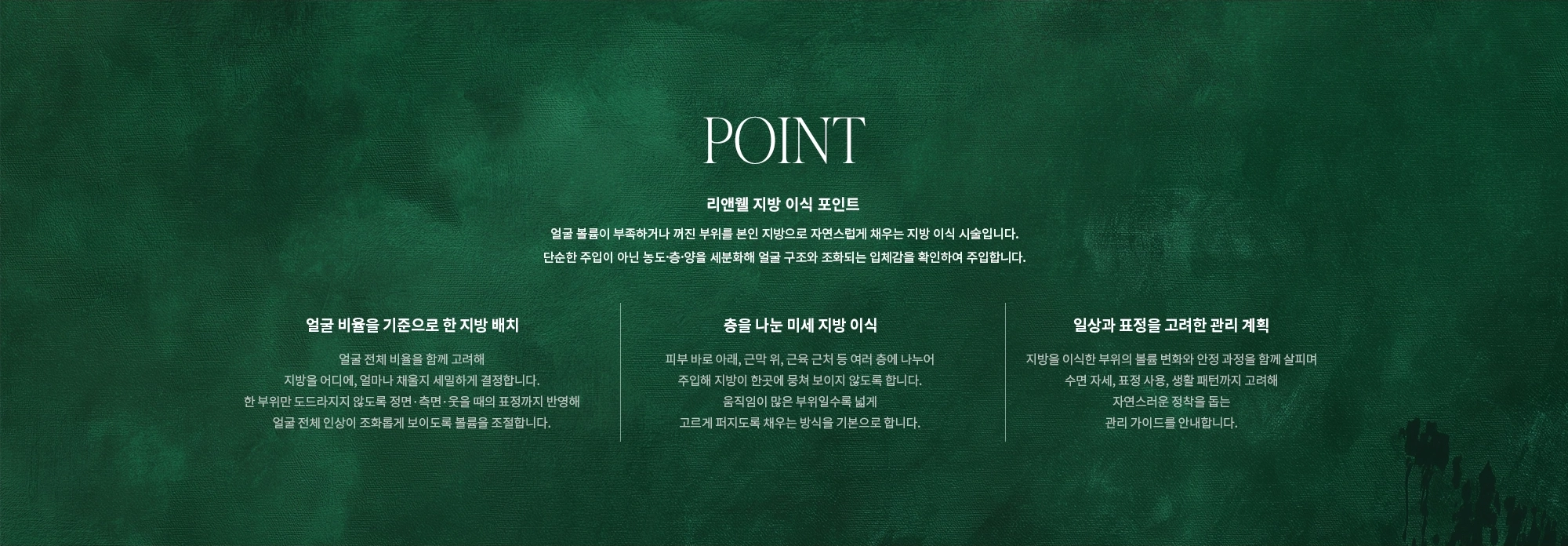 POINT

리앤웰 지방 이식 포인트

얼굴 볼륨이 부족하거나 꺼진 부위를 본인 지방으로 자연스럽게 채우는 지방 이식 시술입니다.
단순한 주입이 아닌 농도·층·양을 세분화해 얼굴 구조와 조화되는 입체감을 확인하여 주입합니다.

얼굴 비율을 기준으로 한 지방 배치

얼굴 전체 비율을 함께 고려해
지방을 어디에, 얼마나 채울지 세밀하게 결정합니다.
한 부위만 도드라지지 않도록 정면·측면·웃을 때의 표정까지 반영해
얼굴 전체 인상이 조화롭게 보이도록 볼륨을 조절합니다.

층을 나눈 미세 지방 이식

피부 바로 아래, 근막 위, 근육 근처 등 여러 층에 나누어
주입해 지방이 한곳에 뭉쳐 보이지 않도록 합니다.
움직임이 많은 부위일수록 넓게
고르게 퍼지도록 채우는 방식을 기본으로 합니다.

일상과 표정을 고려한 관리 계획

지방을 이식한 부위의 볼륨 변화와 안정 과정을 함께 살피며
수면 자세, 표정 사용, 생활 패턴까지 고려해
자연스러운 정착을 돕는
관리 가이드를 안내합니다.